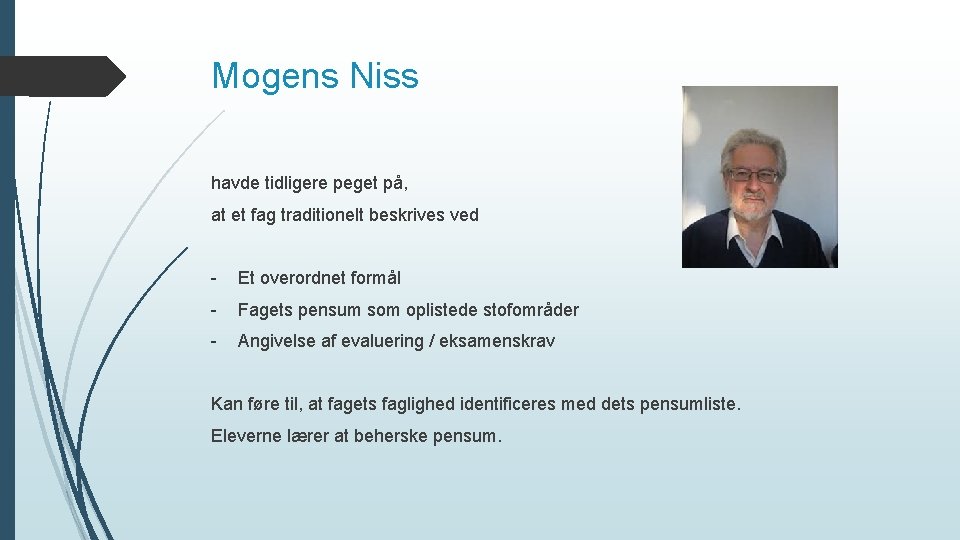 Mogens Niss

havde tidligere peget på,

at et fag traditionelt beskrives ved

- Et overordnet formål
- Fagets pensum som oplistede stofområder
- Angivelse af evaluering / eksamenskrav

Kan føre til, at fagets faglighed identificeres med dets pensumliste.

Eleverne lærer at beherske pensum.